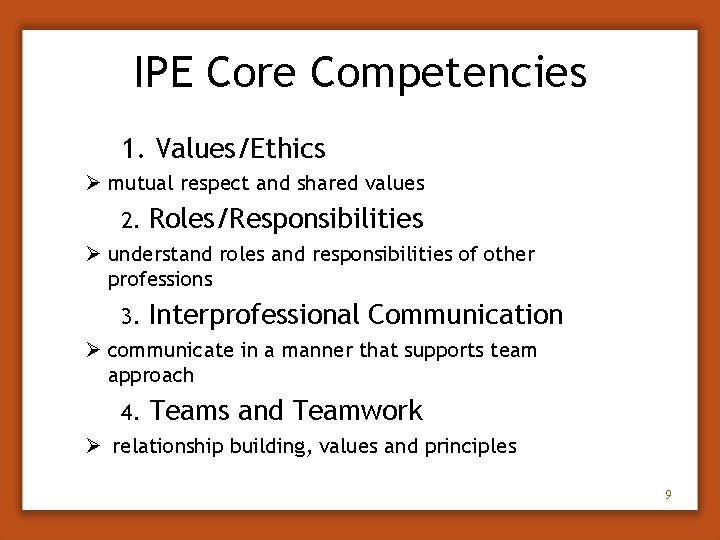 IPE Core Competencies

1. Values/Ethics

➢ mutual respect and shared values

2. Roles/Responsibilities

➢ understand roles and responsibilities of other professions

3. Interprofessional Communication

➢ communicate in a manner that supports team approach

4. Teams and Teamwork

➢ relationship building, values and principles

9